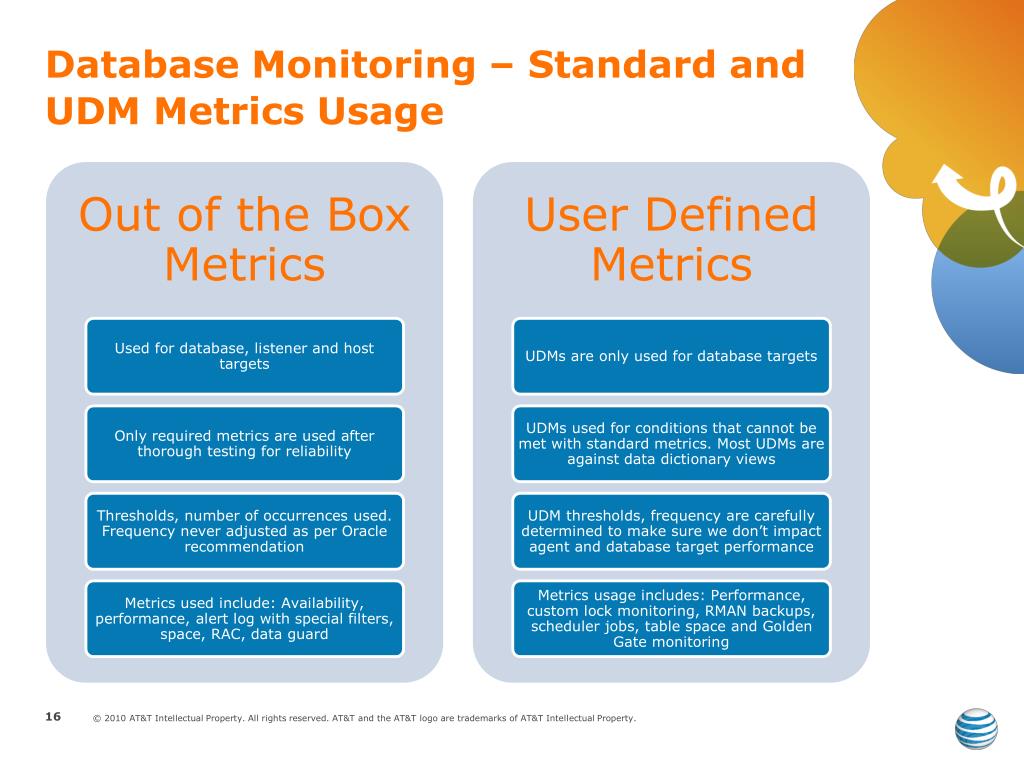 Database Monitoring – Standard and UDM Metrics Usage

Out of the Box Metrics

Used for database, listener and host targets

Only required metrics are used after thorough testing for reliability

Thresholds, number of occurrences used. Frequency never adjusted as per Oracle recommendation

Metrics used include: Availability, performance, alert log with special filters, space, RAC, data guard

User Defined Metrics

UDMs are only used for database targets

UDMs used for conditions that cannot be met with standard metrics. Most UDMs are against data dictionary views

UDM thresholds, frequency are carefully determined to make sure we don't impact agent and database target performance

Metrics usage includes: Performance, custom lock monitoring, RMAN backups, scheduler jobs, table space and Golden Gate monitoring

16 © 2010 AT&T Intellectual Property. All rights reserved. AT&T and the AT&T logo are trademarks of AT&T Intellectual Property.